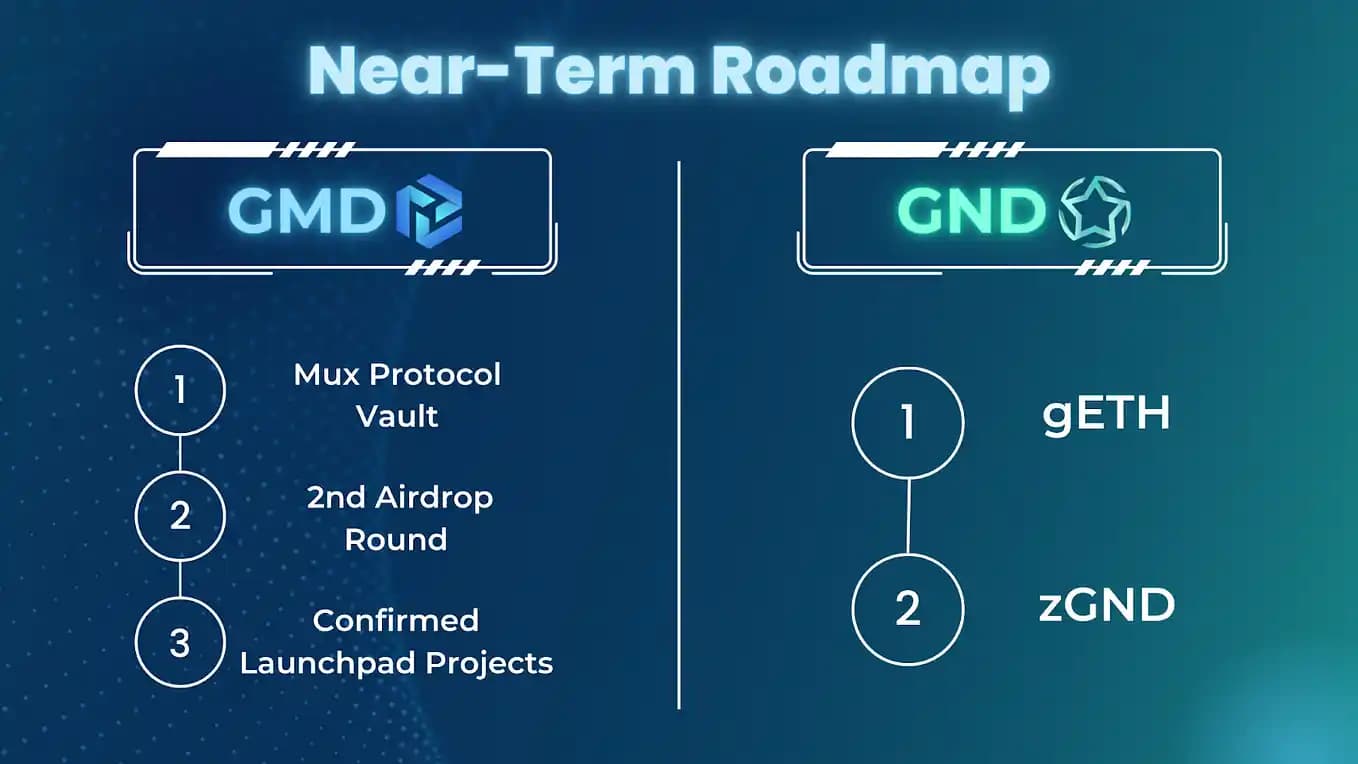 Near-Term Roadmap

GMD

1 Mux Protocol Vault

2 2nd Airdrop Round

3 Confirmed Launchpad Projects

GND

1 gETH

2 zGND